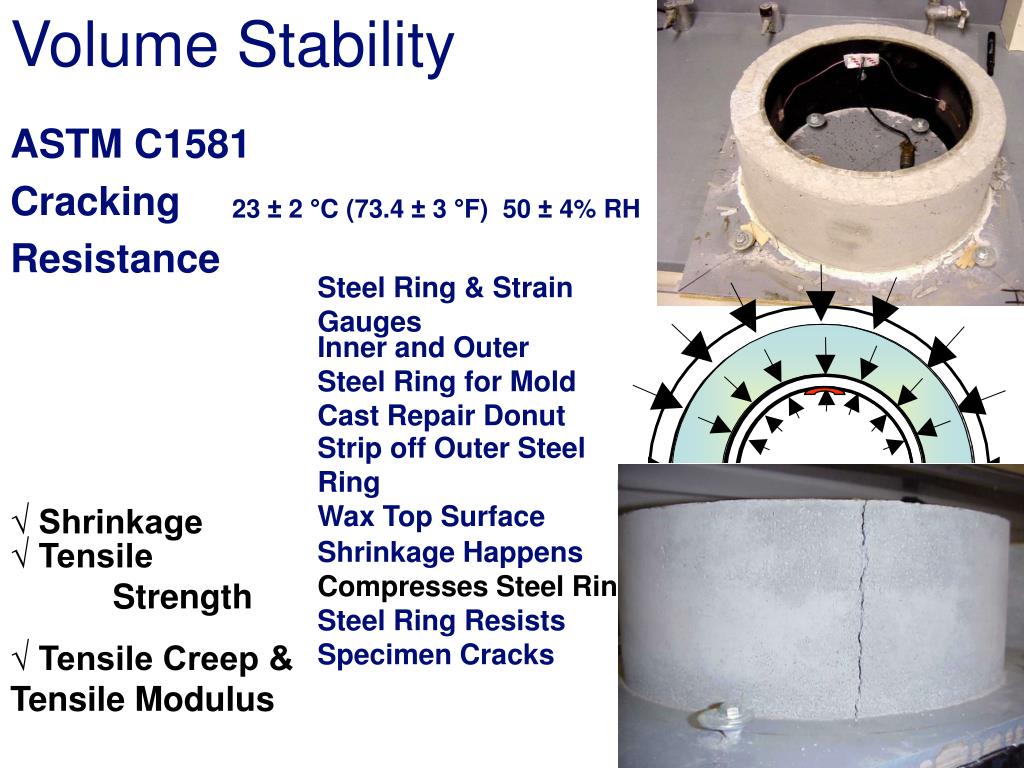 Volume Stability

ASTM C1581

Cracking Resistance

23 ± 2 °C (73.4 ± 3 °F) 50 ± 4% RH

Steel Ring & Strain Gauges
Inner and Outer Steel Ring for Mold
Cast Repair Donut
Strip off Outer Steel Ring
Wax Top Surface
Shrinkage Happens
Compresses Steel Rin
Steel Ring Resists
Specimen Cracks

√ Shrinkage
√ Tensile Strength

√ Tensile Creep & Tensile Modulus